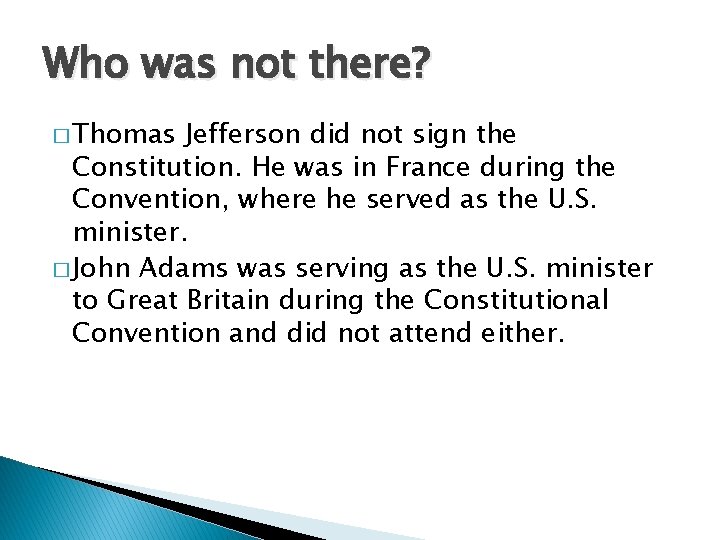 Who was not there?

□ Thomas Jefferson did not sign the Constitution. He was in France during the Convention, where he served as the U.S. minister.

□ John Adams was serving as the U.S. minister to Great Britain during the Constitutional Convention and did not attend either.